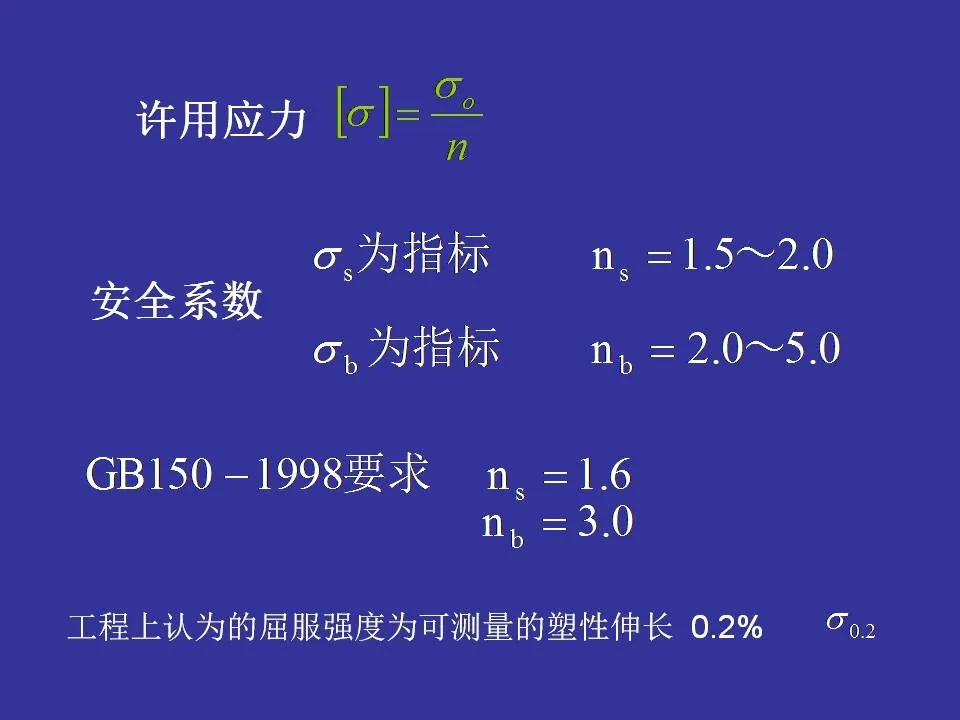 许用应力 $[\sigma]=\frac{\sigma_o}{n}$

安全系数

$\sigma_s$为指标　　$n_s=1.5\sim2.0$

$\sigma_b$为指标　　$n_b=2.0\sim5.0$

GB150－1998要求　$n_s=1.6$
$n_b=3.0$

工程上认为的屈服强度为可测量的塑性伸长 0.2%　$\sigma_{0.2}$